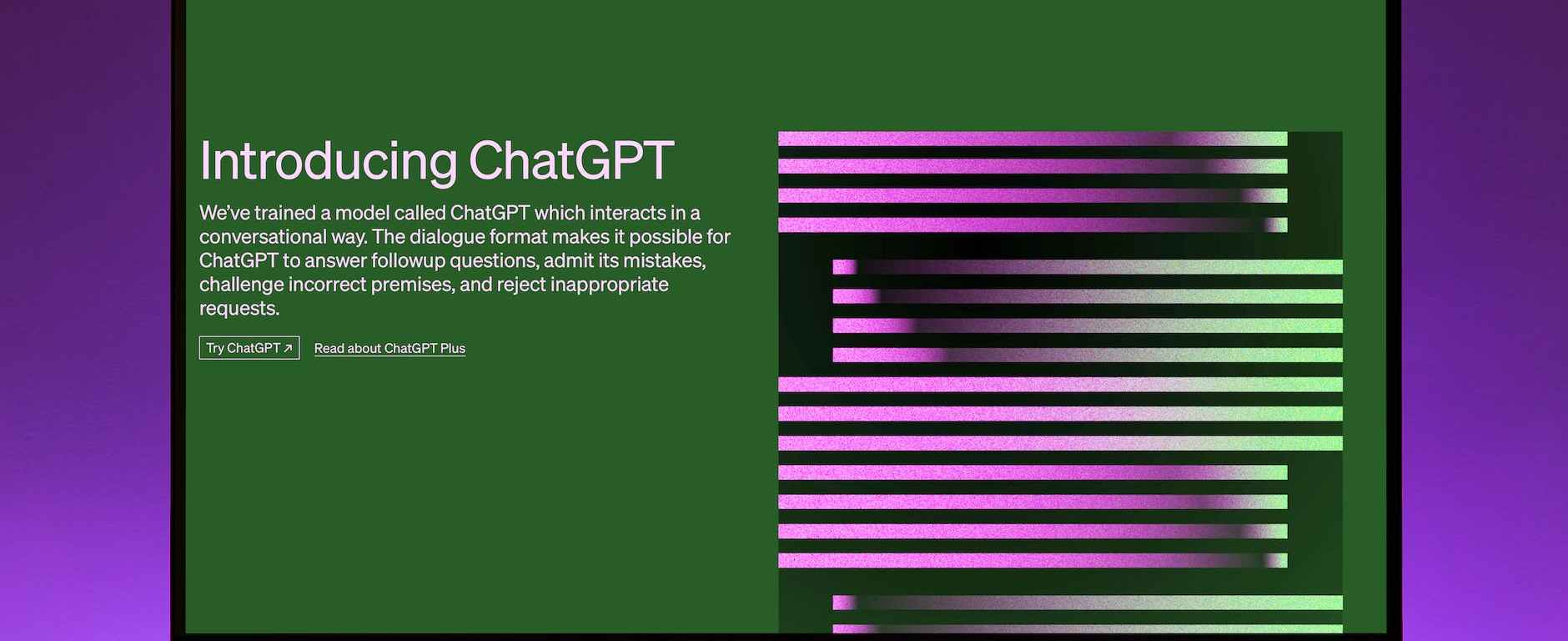 Introducing ChatGPT

We've trained a model called ChatGPT which interacts in a conversational way. The dialogue format makes it possible for ChatGPT to answer followup questions, admit its mistakes, challenge incorrect premises, and reject inappropriate requests.

Try ChatGPT ↗ Read about ChatGPT Plus